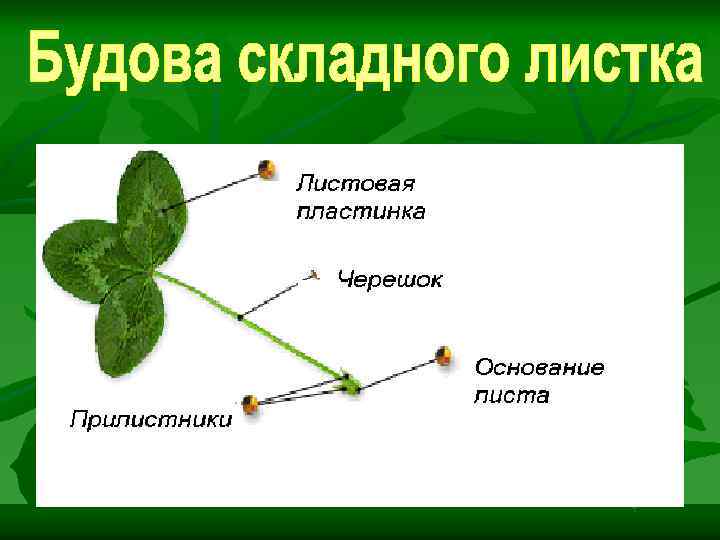 Будова складного листка

Листовая пластинка

Черешок

Основание листа

Прилистники